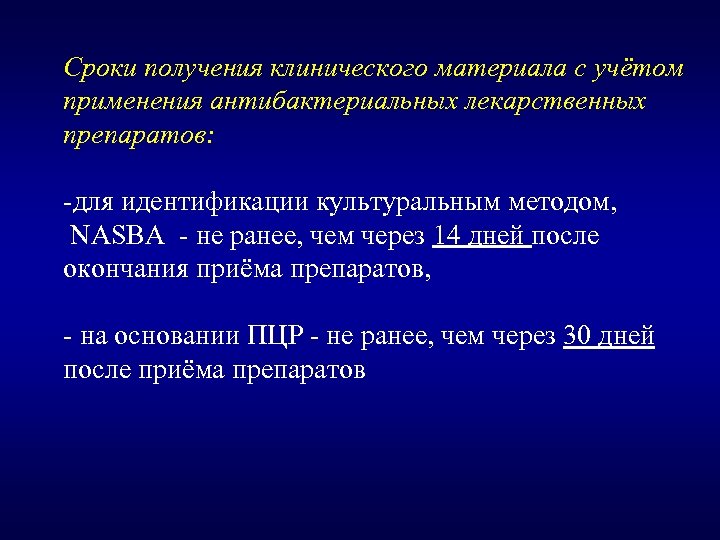 Сроки получения клинического материала с учётом применения антибактериальных лекарственных препаратов:

-для идентификации культуральным методом, NASBA - не ранее, чем через 14 дней после окончания приёма препаратов,

- на основании ПЦР - не ранее, чем через 30 дней после приёма препаратов